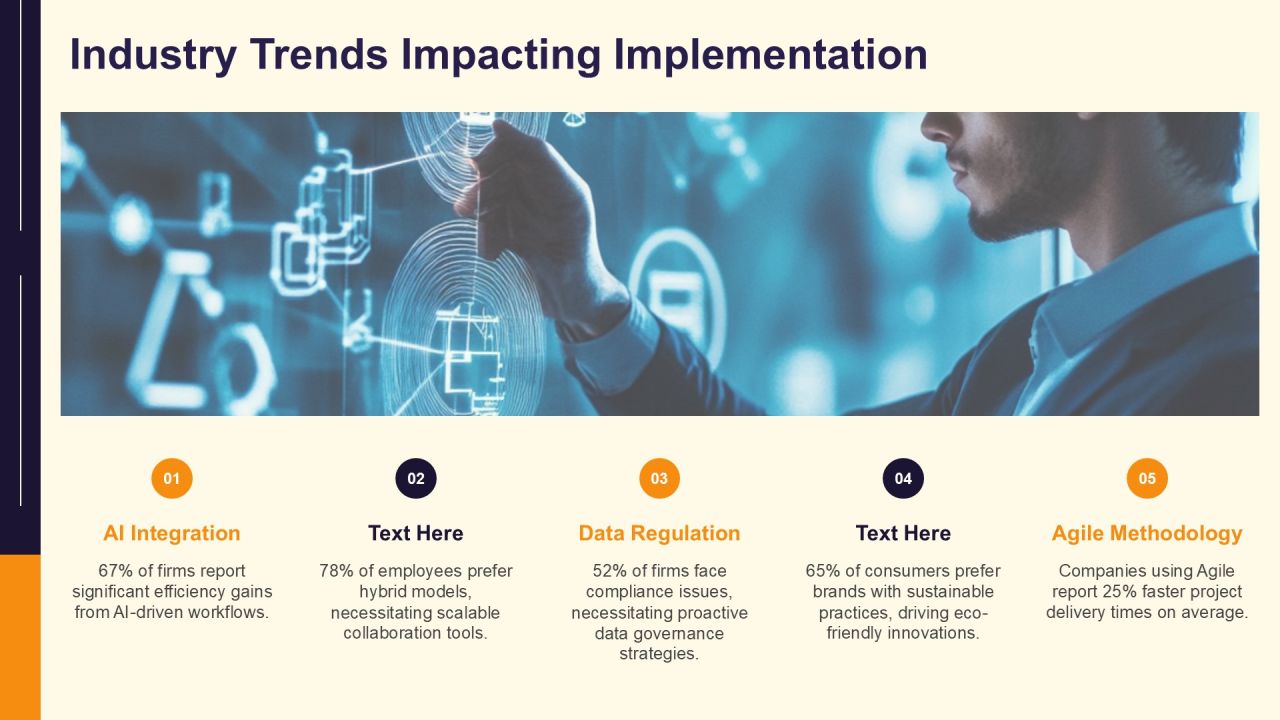 Industry Trends Impacting Implementation

01

AI Integration

67% of firms report significant efficiency gains from AI-driven workflows.

02

Text Here

78% of employees prefer hybrid models, necessitating scalable collaboration tools.

03

Data Regulation

52% of firms face compliance issues, necessitating proactive data governance strategies.

04

Text Here

65% of consumers prefer brands with sustainable practices, driving eco-friendly innovations.

05

Agile Methodology

Companies using Agile report 25% faster project delivery times on average.